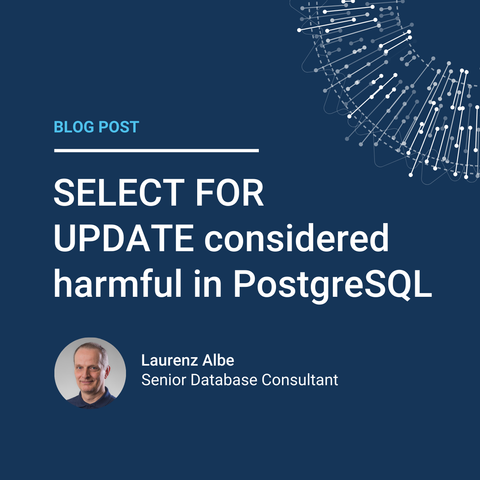 BLOG POST

SELECT FOR UPDATE considered harmful in PostgreSQL

Laurenz Albe
Senior Database Consultant